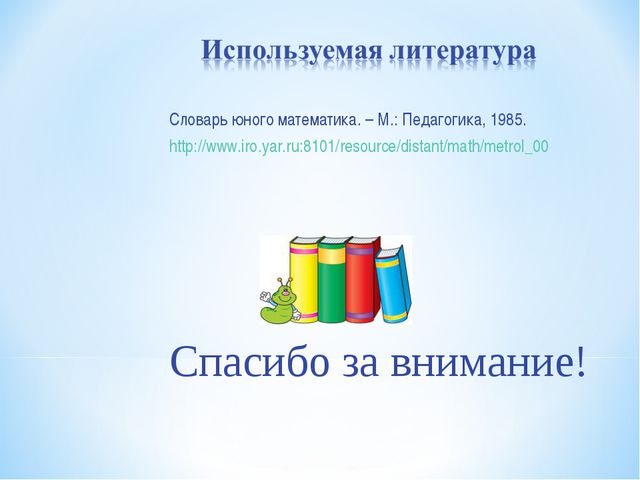 Используемая литература

Словарь юного математика. – М.: Педагогика, 1985.

http://www.iro.yar.ru:8101/resource/distant/math/metrol_00

Спасибо за внимание!